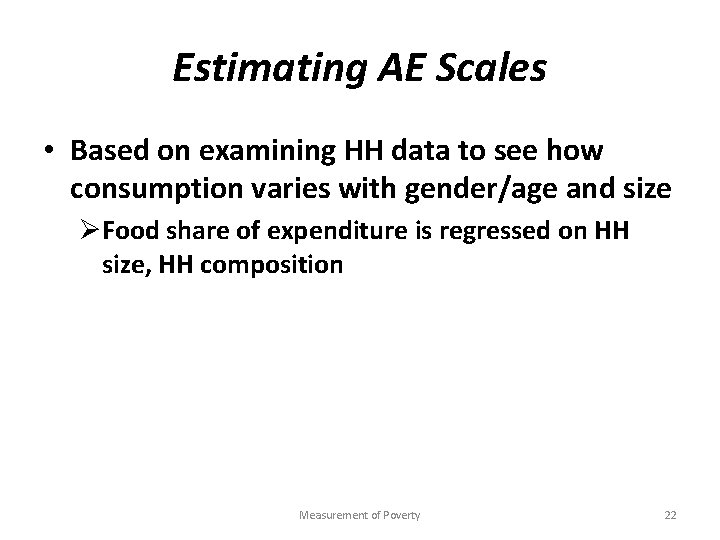 Estimating AE Scales

• Based on examining HH data to see how consumption varies with gender/age and size

➢ Food share of expenditure is regressed on HH size, HH composition

Measurement of Poverty

22